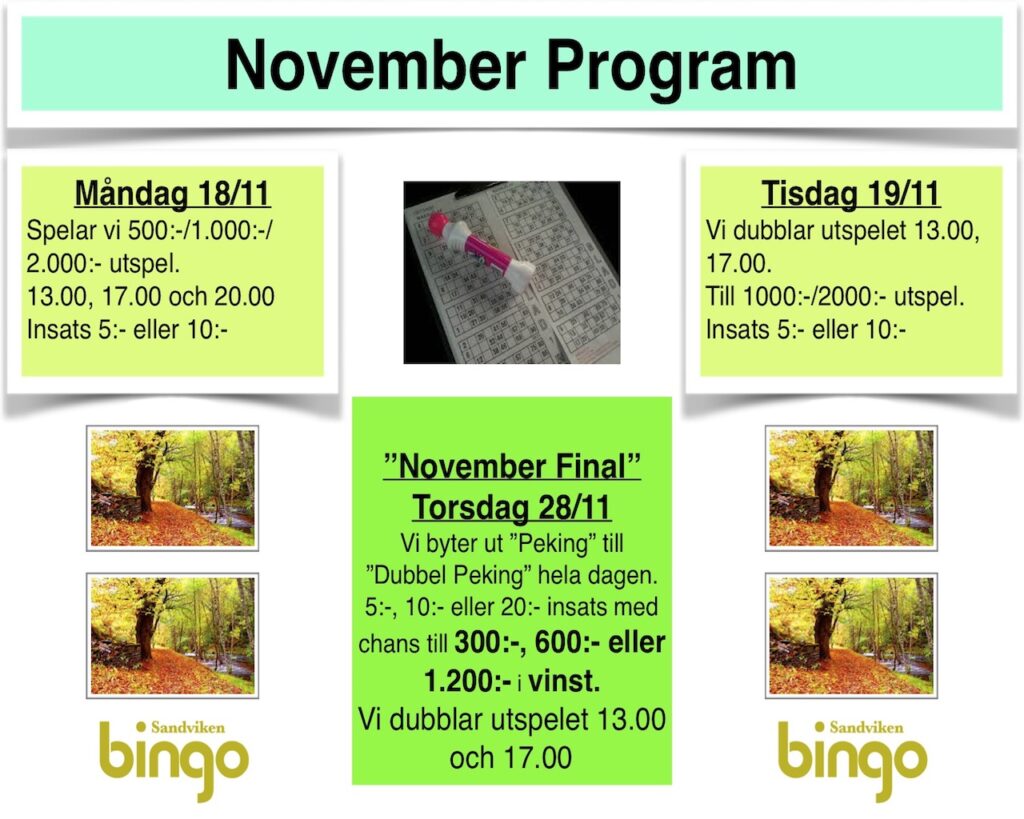 November Program

Måndag 18/11
Spelar vi 500:-/1.000:-/2.000:- utspel.
13.00, 17.00 och 20.00
Insats 5:- eller 10:-

Tisdag 19/11
Vi dubblar utspelet 13.00, 17.00.
Till 1000:-/2000:- utspel.
Insats 5:- eller 10:-

"November Final"
Torsdag 28/11
Vi byter ut "Peking" till "Dubbel Peking" hela dagen.
5:-, 10:- eller 20:- insats med chans till 300:-, 600:- eller 1.200:- i vinst.
Vi dubblar utspelet 13.00 och 17.00

Sandviken
bingo

Sandviken
bingo